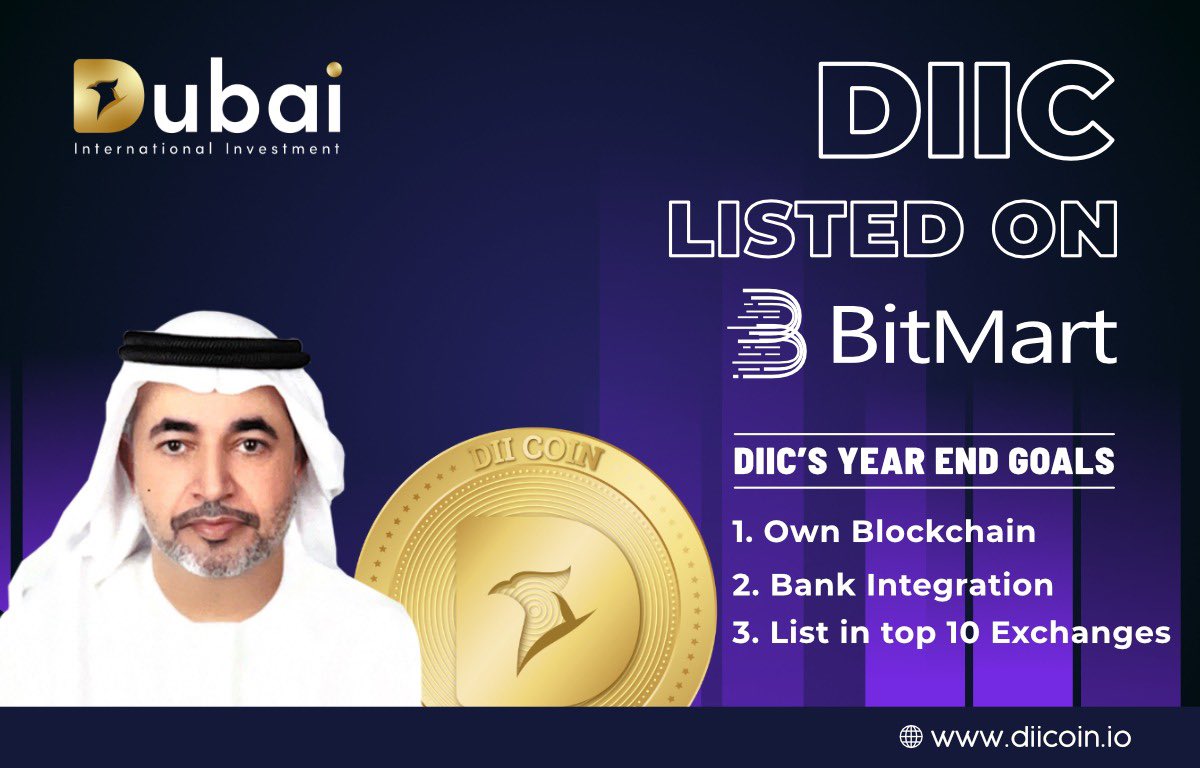 Dubai
International Investment

DIIC
LISTED ON
BitMart

DII COIN

DIIC'S YEAR END GOALS

1. Own Blockchain
2. Bank Integration
3. List in top 10 Exchanges

www.diicoin.io